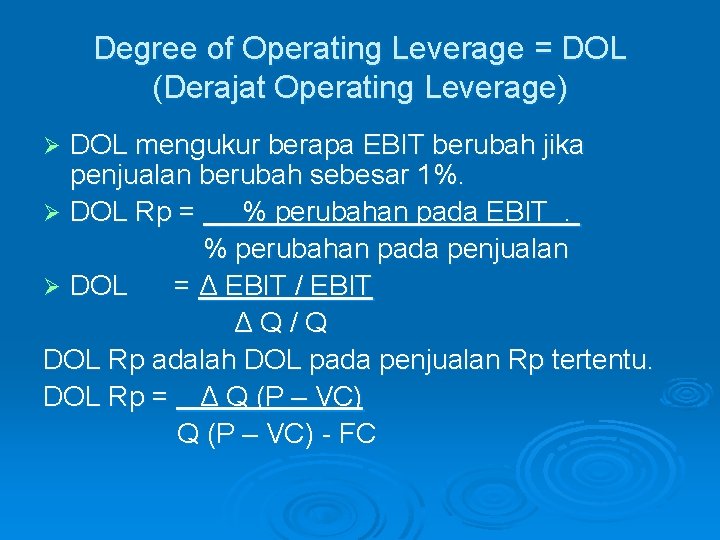 Degree of Operating Leverage = DOL
(Derajat Operating Leverage)

➢ DOL mengukur berapa EBIT berubah jika penjualan berubah sebesar 1%.

➢ DOL Rp = $\frac{\text{\% perubahan pada EBIT .}}{\text{\% perubahan pada penjualan}}$

➢ DOL = $\frac{\Delta \text{ EBIT / EBIT}}{\Delta \text{ Q / Q}}$

DOL Rp adalah DOL pada penjualan Rp tertentu.

DOL Rp = $\frac{\Delta \text{ Q (P – VC)}}{\text{Q (P – VC) - FC}}$